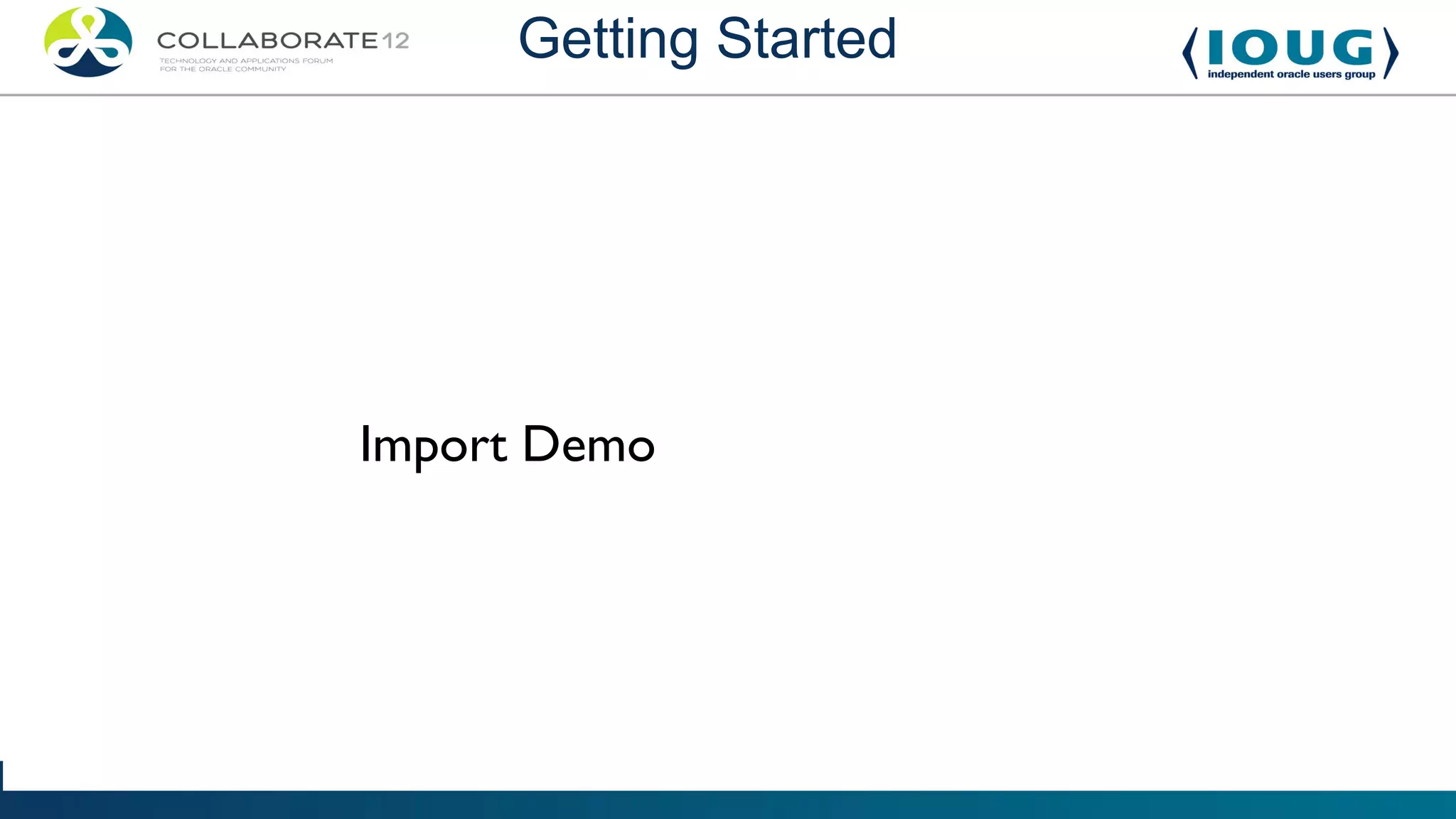 COLLABORATE12
TECHNOLOGY AND APPLICATIONS FORUM FOR THE ORACLE COMMUNITY

Getting Started

IOUG
independent oracle users group

Import Demo